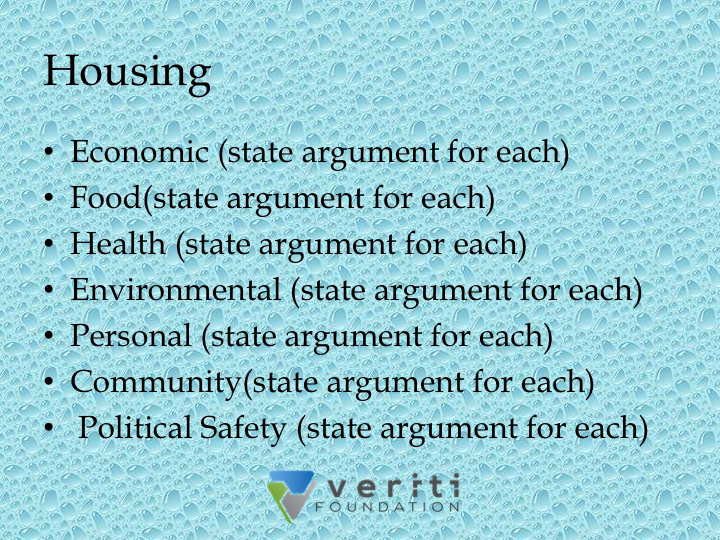 Housing

• Economic (state argument for each)
• Food(state argument for each)
• Health (state argument for each)
• Environmental (state argument for each)
• Personal (state argument for each)
• Community(state argument for each)
• Political Safety (state argument for each)

veriti
FOUNDATION